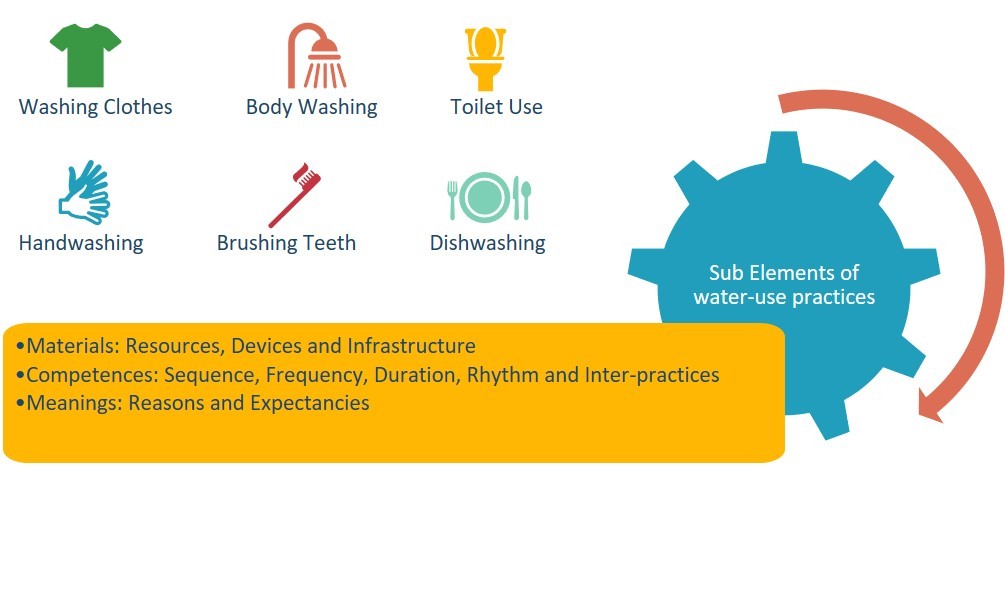 Washing Clothes

Body Washing

Toilet Use

Handwashing

Brushing Teeth

Dishwashing

Sub Elements of water-use practices

•Materials: Resources, Devices and Infrastructure
•Competences: Sequence, Frequency, Duration, Rhythm and Inter-practices
•Meanings: Reasons and Expectancies